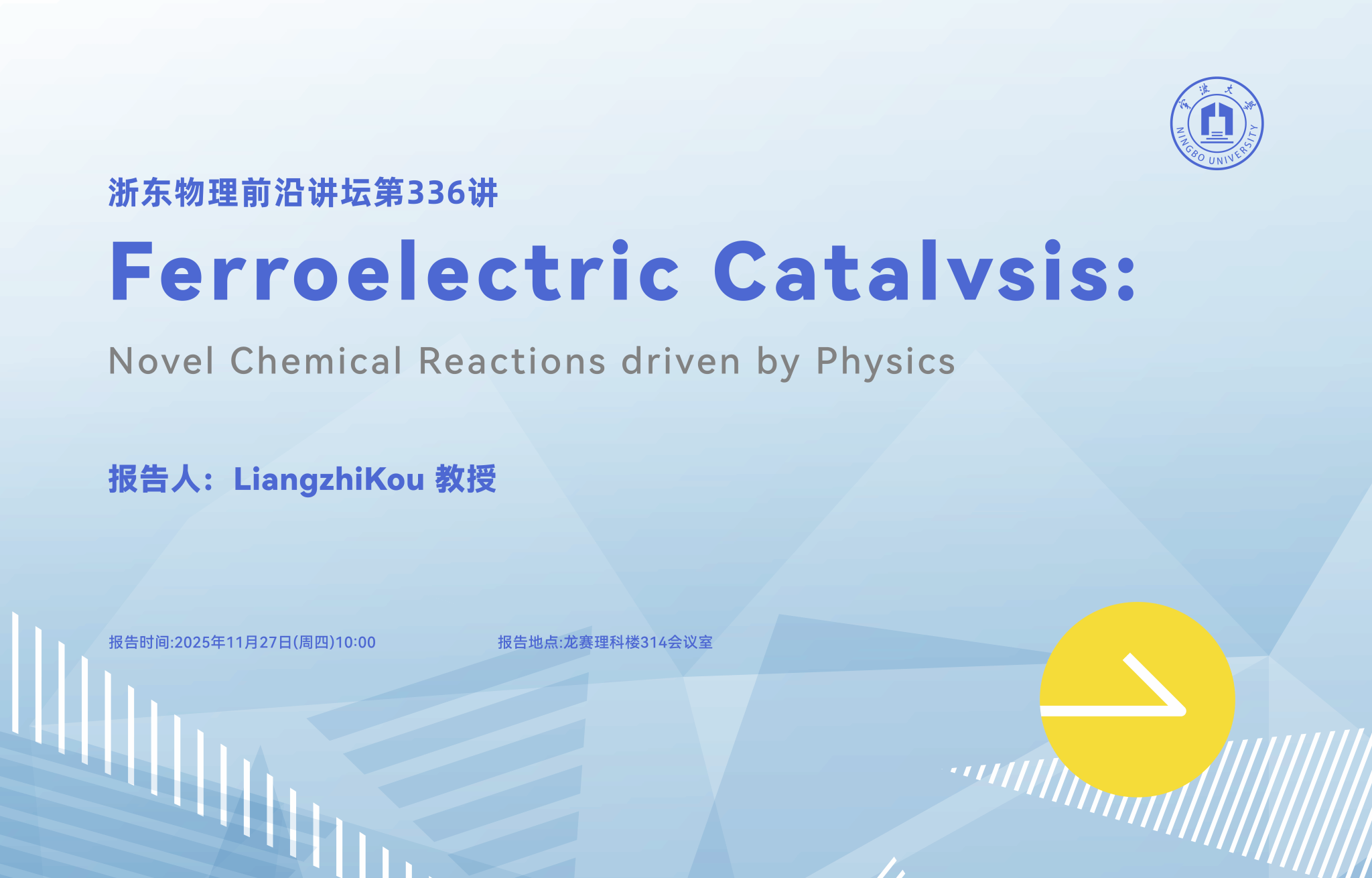 宁波大学
NINGBO UNIVERSITY

浙东物理前沿讲坛第336讲

Ferroelectric Catalvsis:

Novel Chemical Reactions driven by Physics

报告人：LiangzhiKou 教授

报告时间:2025年11月27日(周四)10:00

报告地点:龙赛理科楼314会议室